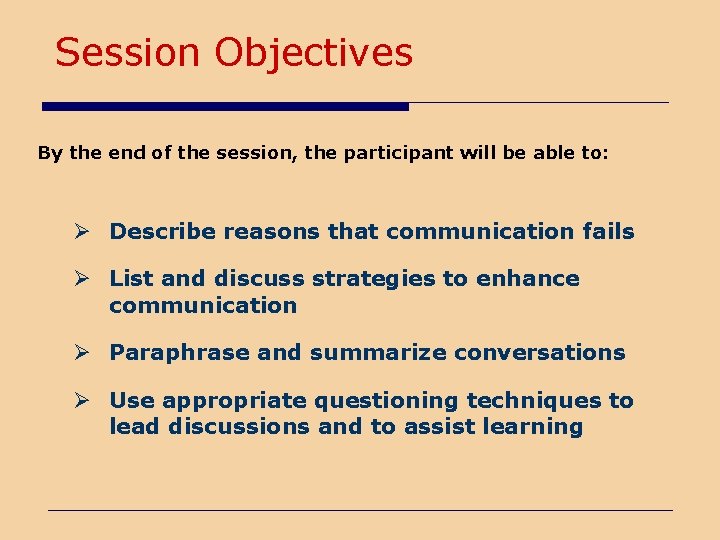 Session Objectives

By the end of the session, the participant will be able to:

➢ Describe reasons that communication fails

➢ List and discuss strategies to enhance communication

➢ Paraphrase and summarize conversations

➢ Use appropriate questioning techniques to lead discussions and to assist learning